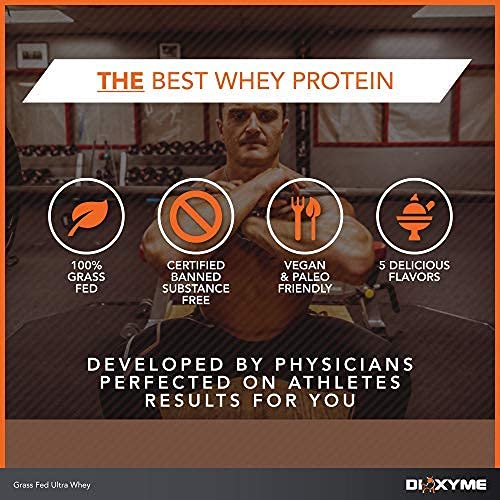 THE BEST WHEY PROTEIN

100% GRASS FED

CERTIFIED BANNED SUBSTANCE FREE

VEGAN & PALEO FRIENDLY

5 DELICIOUS FLAVORS

DEVELOPED BY PHYSICIANS
PERFECTED ON ATHLETES
RESULTS FOR YOU

Grass Fed Ultra Whey

DIOXYME